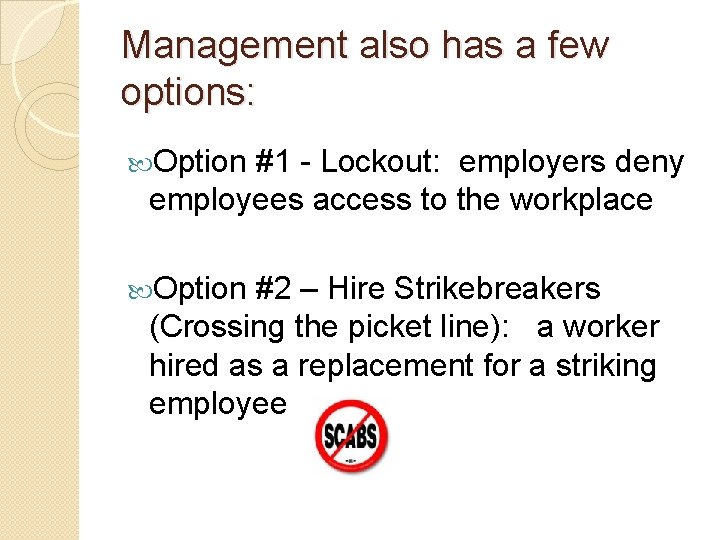 Management also has a few options:

Option #1 - Lockout: employers deny employees access to the workplace

Option #2 – Hire Strikebreakers (Crossing the picket line): a worker hired as a replacement for a striking employee

SCABS